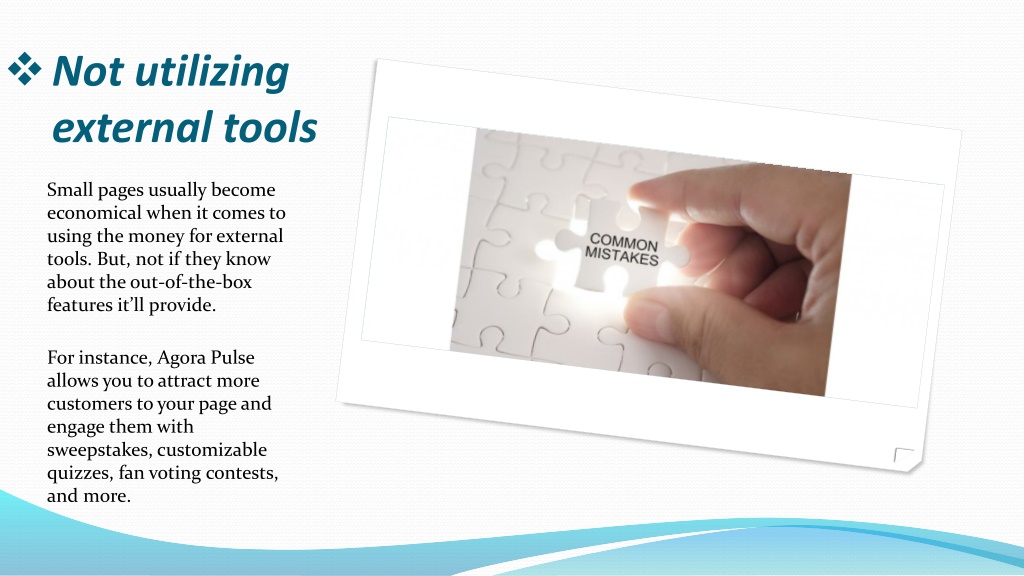 ❖ Not utilizing external tools

Small pages usually become economical when it comes to using the money for external tools. But, not if they know about the out-of-the-box features it'll provide.

For instance, Agora Pulse allows you to attract more customers to your page and engage them with sweepstakes, customizable quizzes, fan voting contests, and more.

COMMON MISTAKES